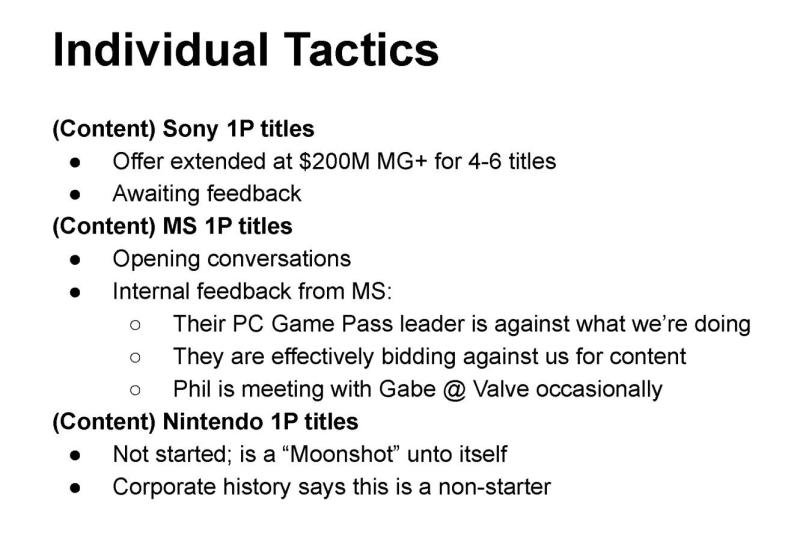 Individual Tactics

(Content) Sony 1P titles
- Offer extended at \$200M MG+ for 4-6 titles
- Awaiting feedback

(Content) MS 1P titles
- Opening conversations
- Internal feedback from MS:
  - Their PC Game Pass leader is against what we're doing
  - They are effectively bidding against us for content
  - Phil is meeting with Gabe @ Valve occasionally

(Content) Nintendo 1P titles
- Not started; is a "Moonshot" unto itself
- Corporate history says this is a non-starter